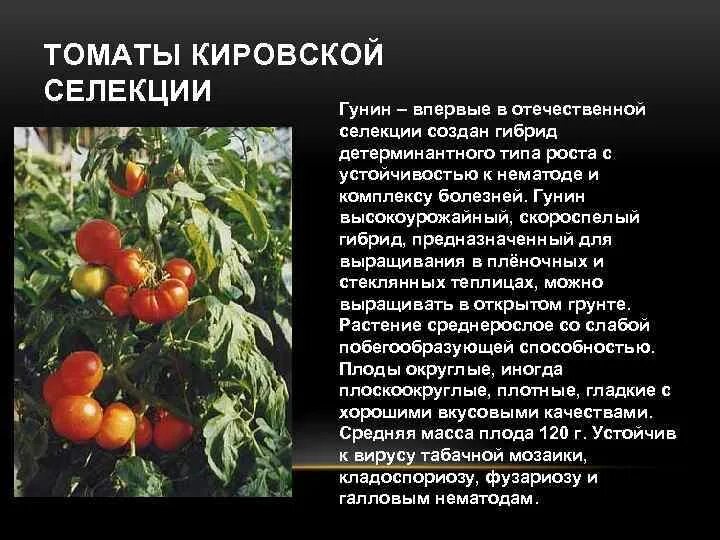 ТОМАТЫ КИРОВСКОЙ СЕЛЕКЦИИ

Гунин – впервые в отечественной селекции создан гибрид детерминантного типа роста с устойчивостью к нематоде и комплексу болезней. Гунин высокоурожайный, скороспелый гибрид, предназначенный для выращивания в плёночных и стеклянных теплицах, можно выращивать в открытом грунте. Растение среднерослое со слабой побегообразующей способностью. Плоды округлые, иногда плоскоокруглые, плотные, гладкие с хорошими вкусовыми качествами. Средняя масса плода 120 г. Устойчив к вирусу табачной мозаики, кладоспориозу, фузариозу и галловым нематодам.